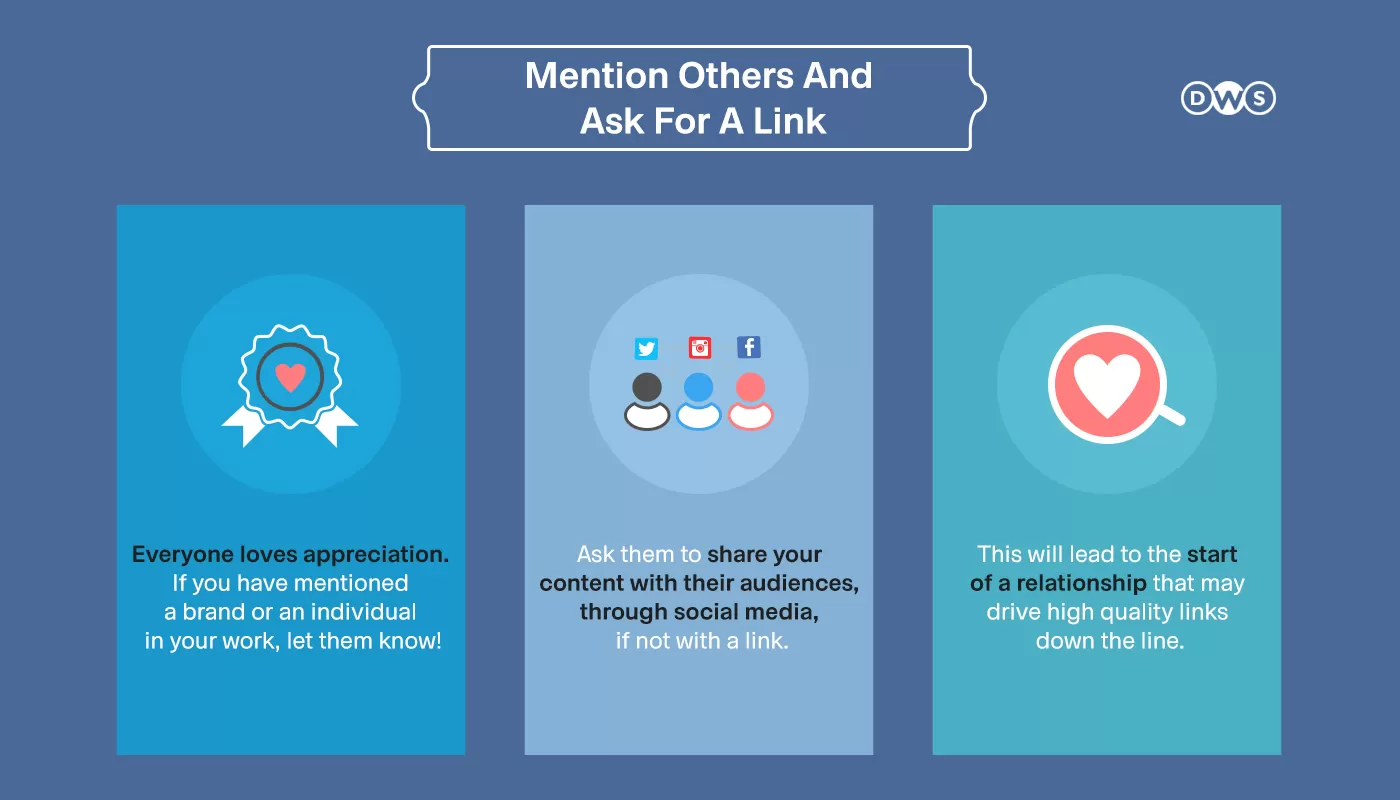 Mention Others And Ask For A Link

DWS

Everyone loves appreciation. If you have mentioned a brand or an individual in your work, let them know!

Ask them to share your content with their audiences, through social media, if not with a link.

This will lead to the start of a relationship that may drive high quality links down the line.